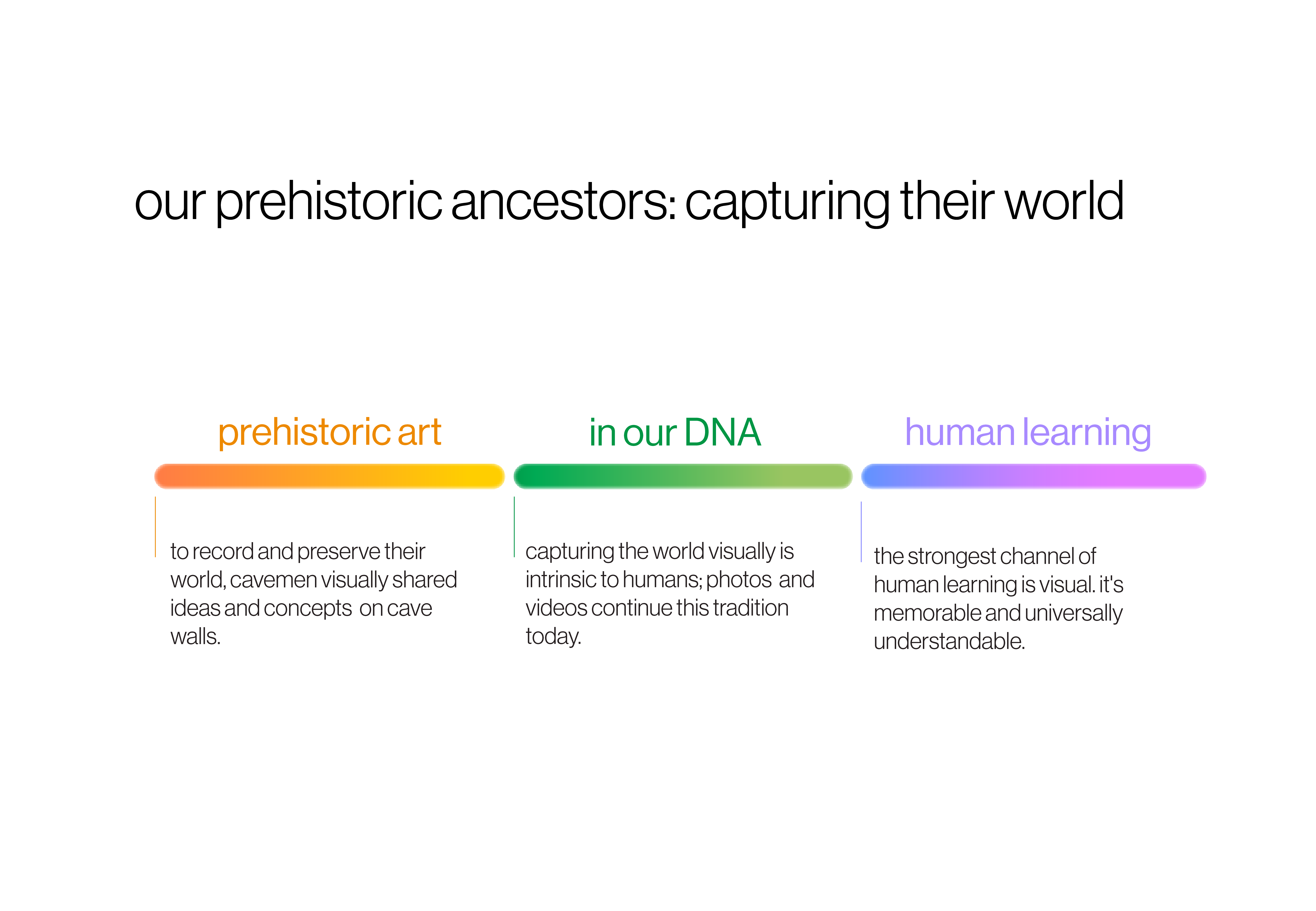 our prehistoric ancestors: capturing their world

prehistoric art

to record and preserve their world, cavemen visually shared ideas and concepts on cave walls.

in our DNA

capturing the world visually is intrinsic to humans; photos and videos continue this tradition today.

human learning

the strongest channel of human learning is visual. it's memorable and universally understandable.